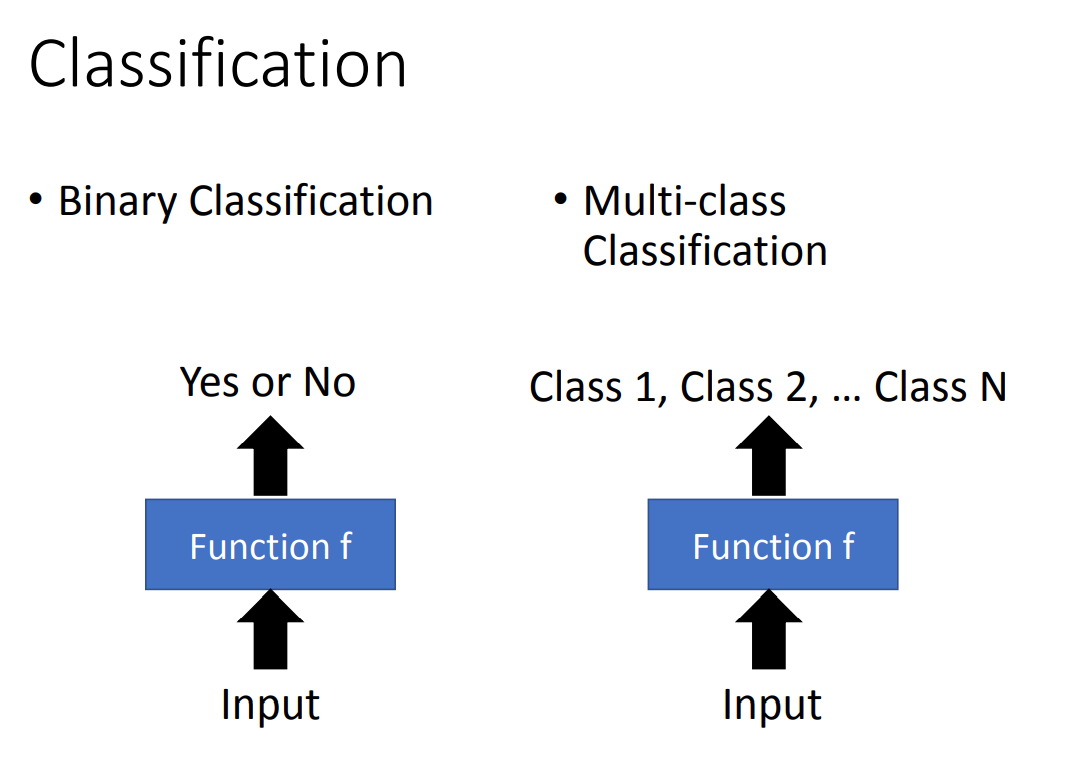 Classification

• Binary Classification

Yes or No

Function f

Input

• Multi-class Classification

Class 1, Class 2, … Class N

Function f

Input